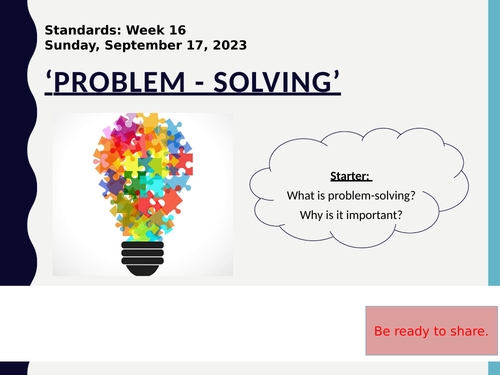 Standards: Week 16
Sunday, September 17, 2023

‘PROBLEM - SOLVING’

Starter:
What is problem-solving?
Why is it important?

Be ready to share.